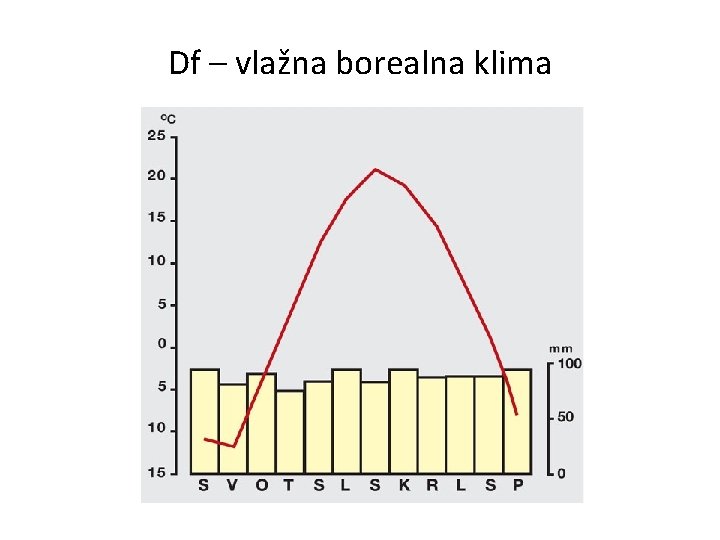 Df – vlažna borealna klima

°C
25
20
15
10
5
0
5
10
15

mm
100
50
0

S V O T S L S K R L S P